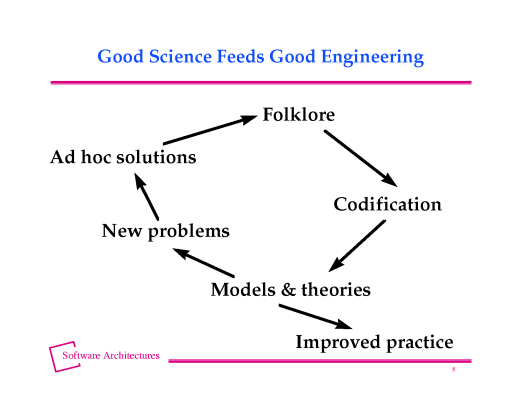 Good Science Feeds Good Engineering

Folklore

Ad hoc solutions

Codification

New problems

Models & theories

Improved practice

Software Architectures

8